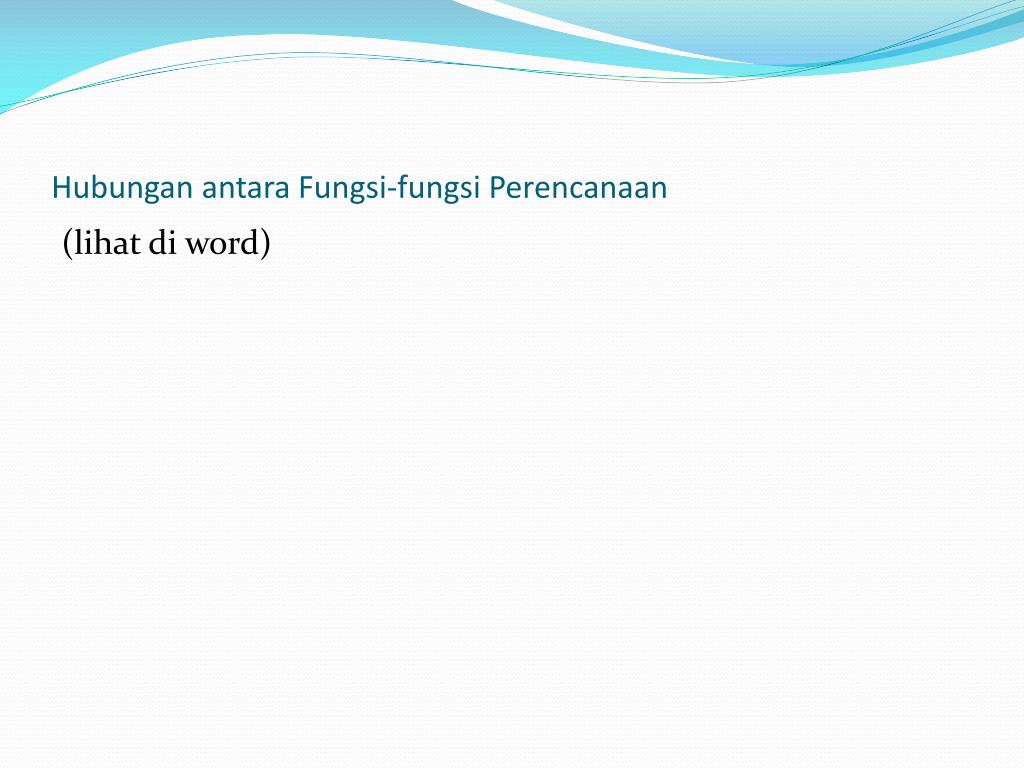 Hubungan antara Fungsi-fungsi Perencanaan

(lihat di word)